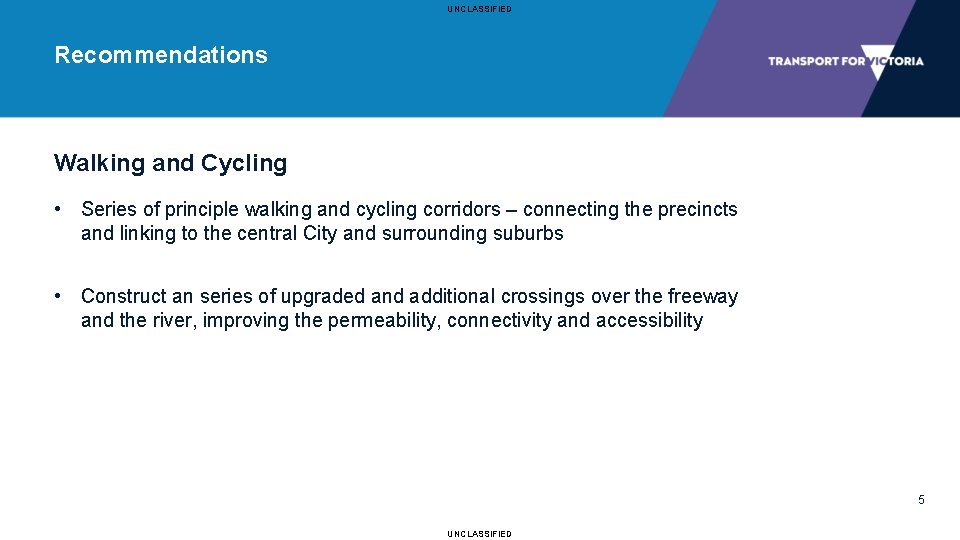 UNCLASSIFIED

Recommendations

TRANSPORT FOR VICTORIA

Walking and Cycling

• Series of principle walking and cycling corridors – connecting the precincts and linking to the central City and surrounding suburbs

• Construct an series of upgraded and additional crossings over the freeway and the river, improving the permeability, connectivity and accessibility

5

UNCLASSIFIED